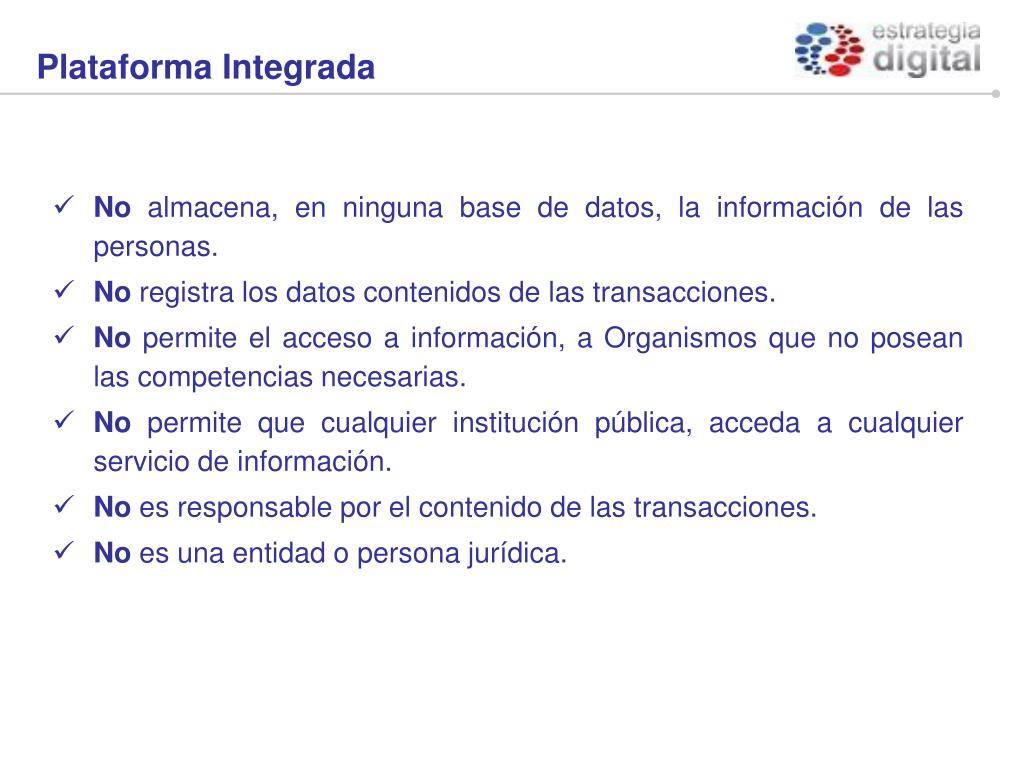 Plataforma Integrada

estrategia digital

✓ No almacena, en ninguna base de datos, la información de las personas.
✓ No registra los datos contenidos de las transacciones.
✓ No permite el acceso a información, a Organismos que no posean las competencias necesarias.
✓ No permite que cualquier institución pública, acceda a cualquier servicio de información.
✓ No es responsable por el contenido de las transacciones.
✓ No es una entidad o persona jurídica.